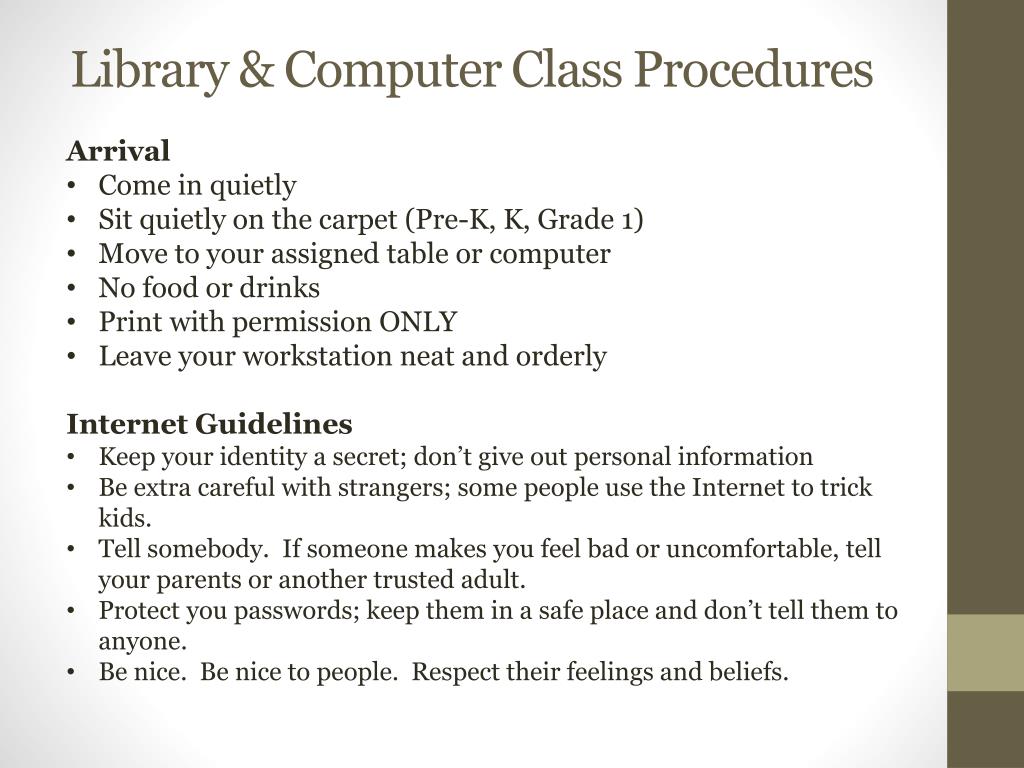 Library & Computer Class Procedures

Arrival
• Come in quietly
• Sit quietly on the carpet (Pre-K, K, Grade 1)
• Move to your assigned table or computer
• No food or drinks
• Print with permission ONLY
• Leave your workstation neat and orderly

Internet Guidelines
• Keep your identity a secret; don’t give out personal information
• Be extra careful with strangers; some people use the Internet to trick kids.
• Tell somebody. If someone makes you feel bad or uncomfortable, tell your parents or another trusted adult.
• Protect you passwords; keep them in a safe place and don’t tell them to anyone.
• Be nice. Be nice to people. Respect their feelings and beliefs.